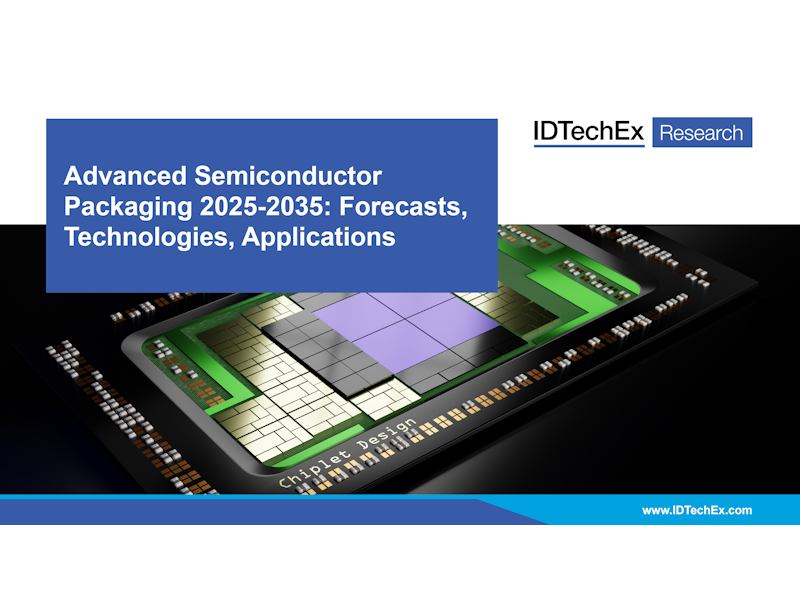 IDTechEx Research

Advanced Semiconductor Packaging 2025-2035: Forecasts, Technologies, Applications

Chiplet Design

www.IDTechEx.com